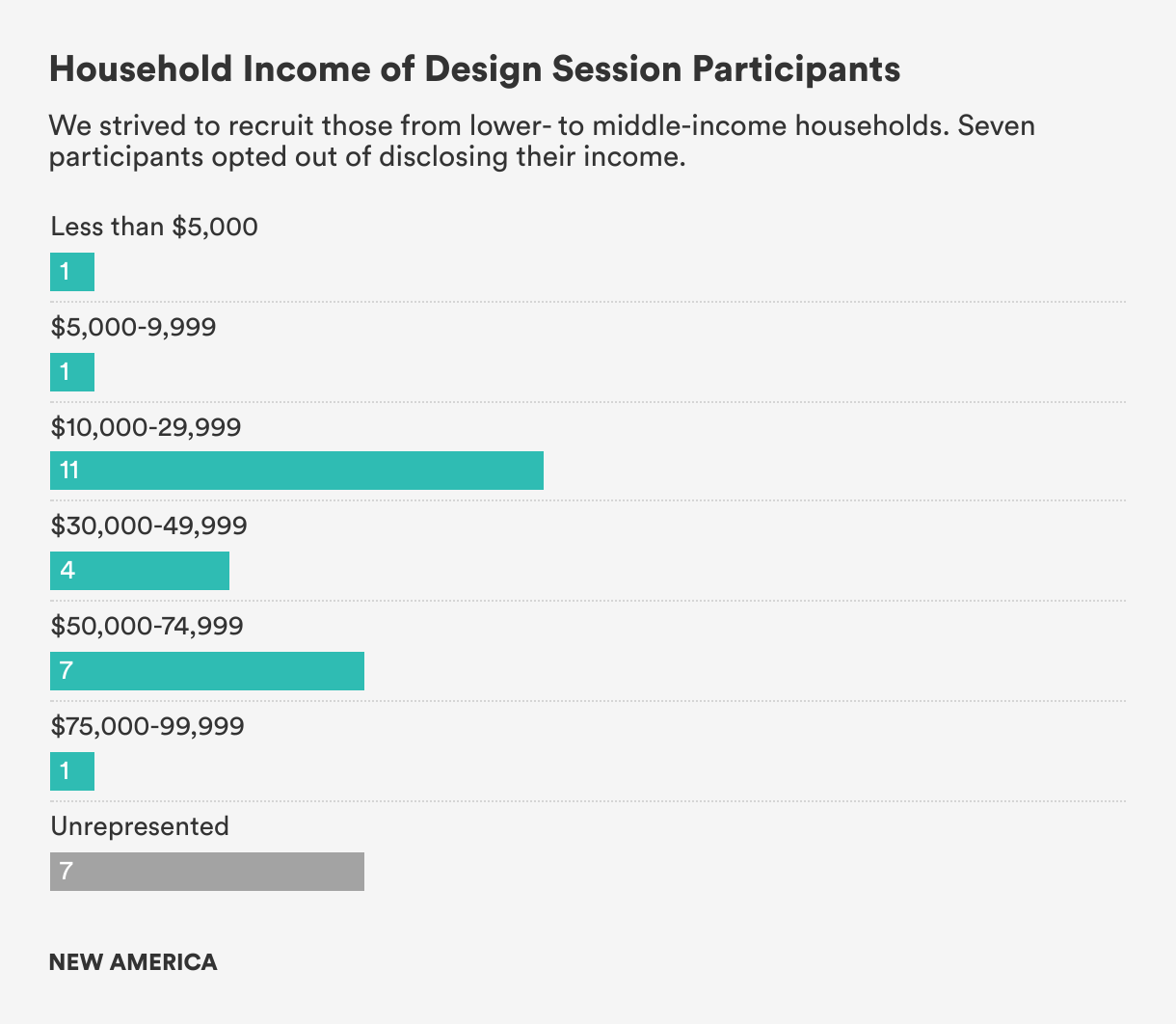 Household Income of Design Session Participants

We strived to recruit those from lower- to middle-income households. Seven participants opted out of disclosing their income.

Less than \$5,000

1

\$5,000-9,999

1

\$10,000-29,999

11

\$30,000-49,999

4

\$50,000-74,999

7

\$75,000-99,999

1

Unrepresented

7

NEW AMERICA